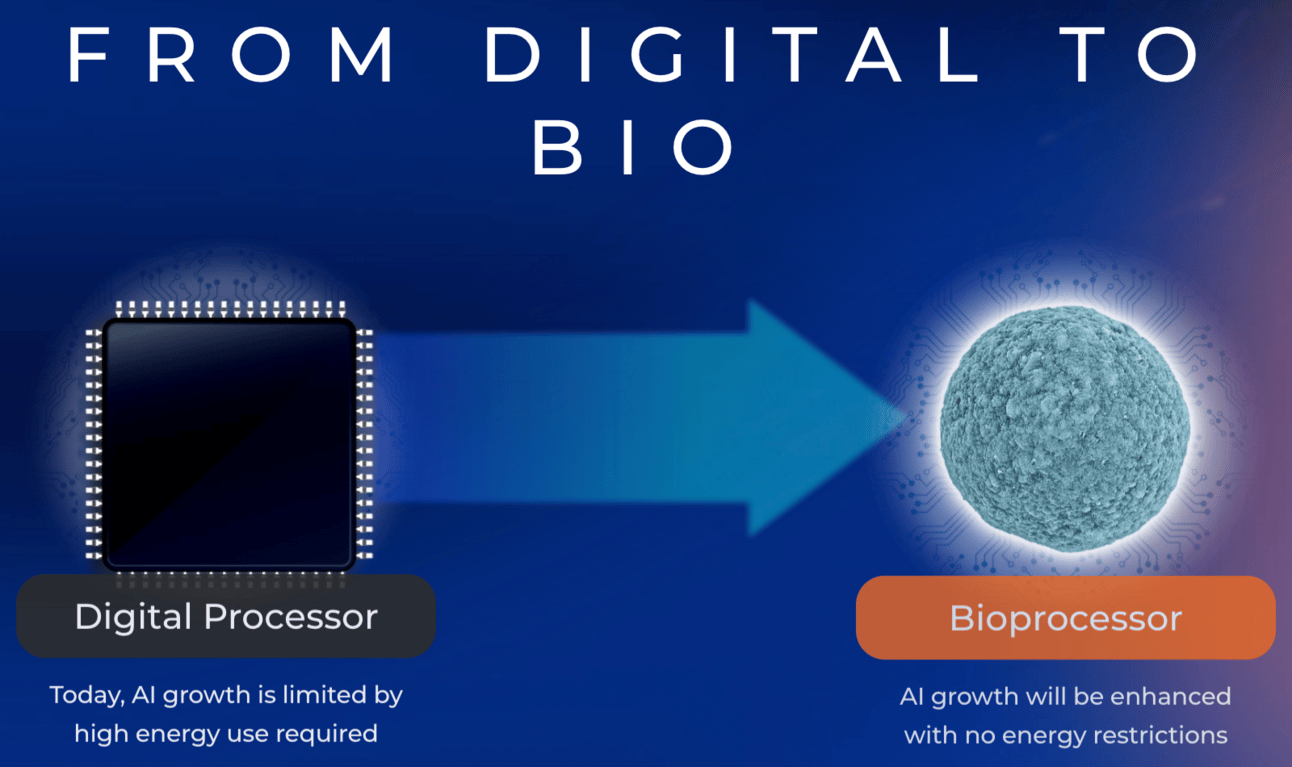 FROM DIGITAL TO BIO

Digital Processor

Today, AI growth is limited by high energy use required

Bioprocessor

AI growth will be enhanced with no energy restrictions